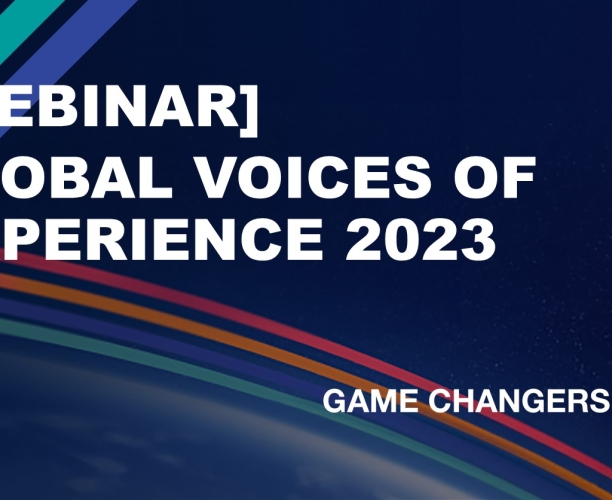 EBINAR]
OBAL VOICES OF
PERIENCE 2023

GAME CHANGERS